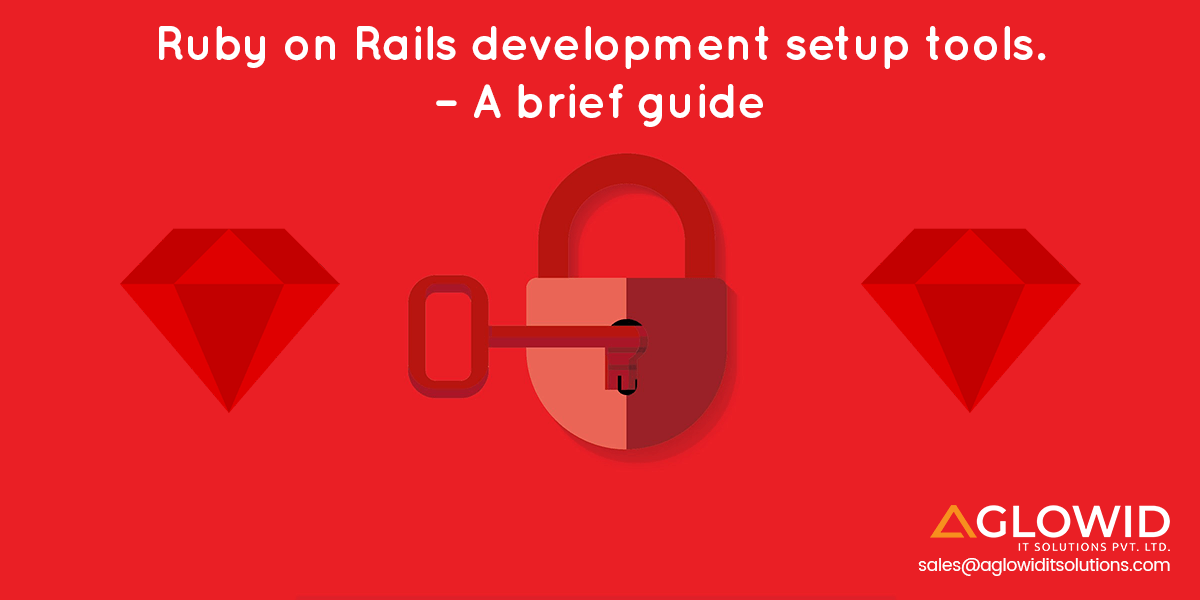 Ruby on Rails development setup tools.
- A brief guide

AGLOWID
IT SOLUTIONS PVT. LTD.
sales@aglowiditsolutions.com